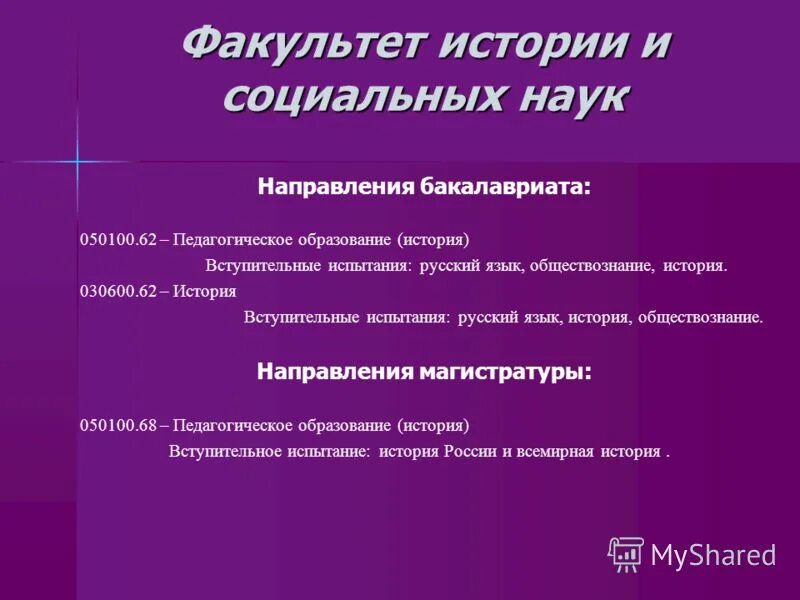 Факультет истории и социальных наук

Направления бакалавриата:

050100.62 – Педагогическое образование (история)
Вступительные испытания: русский язык, обществознание, история.
030600.62 – История
Вступительные испытания: русский язык, история, обществознание.

Направления магистратуры:

050100.68 – Педагогическое образование (история)
Вступительное испытание: история России и всемирная история .

MyShared